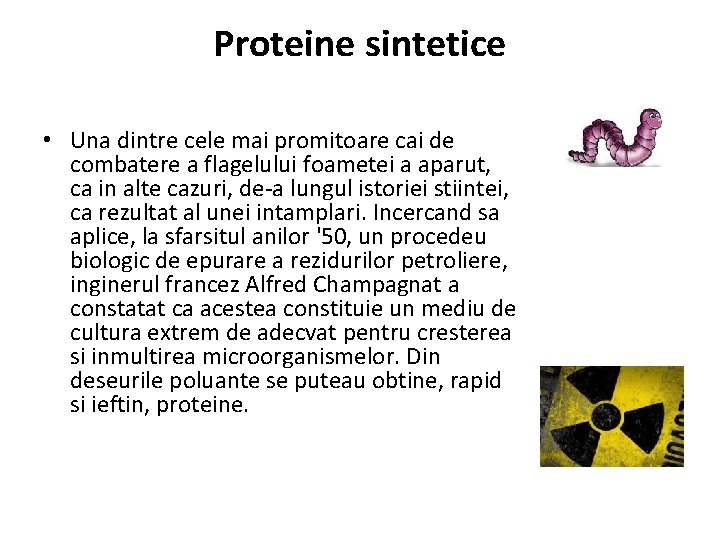 Proteine sintetice

• Una dintre cele mai promitoare cai de combatere a flagelului foametei a aparut, ca in alte cazuri, de-a lungul istoriei stiintei, ca rezultat al unei intamplari. Incercand sa aplice, la sfarsitul anilor '50, un procedeu biologic de epurare a rezidurilor petroliere, inginerul francez Alfred Champagnat a constatat ca acestea constituie un mediu de cultura extrem de adecvat pentru cresterea si inmultirea microorganismelor. Din deseurile poluante se puteau obtine, rapid si ieftin, proteine.